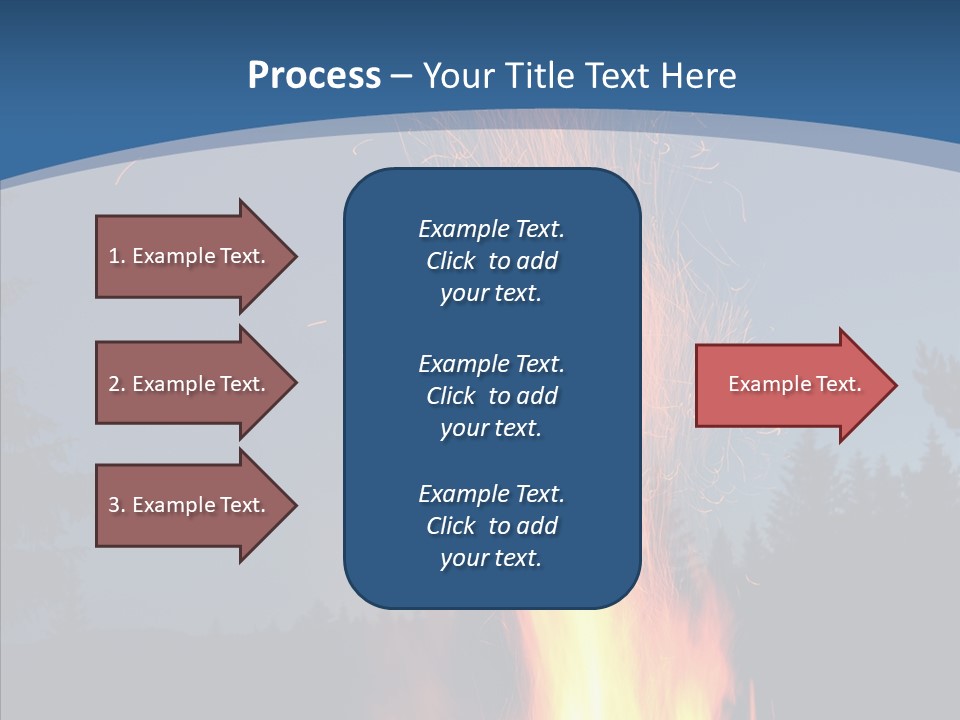 Process – Your Title Text Here

1. Example Text.

2. Example Text.

3. Example Text.

Example Text. Click to add your text.

Example Text. Click to add your text.

Example Text. Click to add your text.

Example Text.